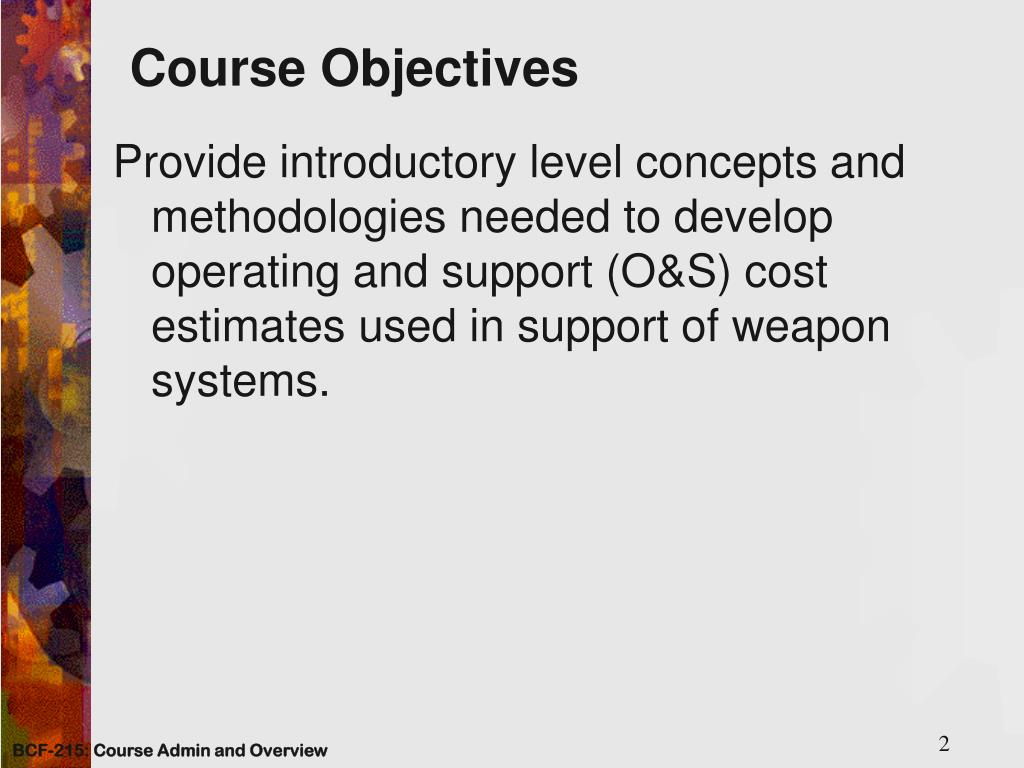 Course Objectives

Provide introductory level concepts and methodologies needed to develop operating and support (O&S) cost estimates used in support of weapon systems.

BCF-215: Course Admin and Overview

2